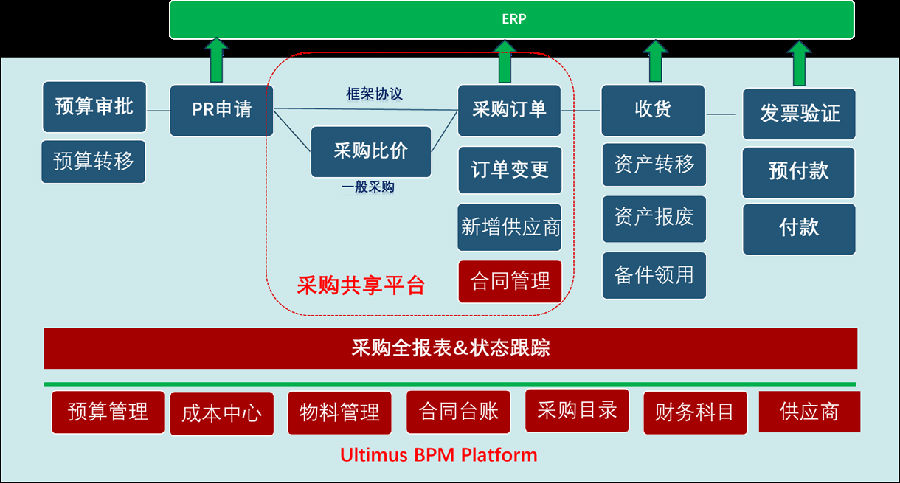 ERP

预算审批

预算转移

PR申请

框架协议

采购比价

一般采购

采购订单

订单变更

新增供应商

合同管理

采购共享平台

收货

资产转移

资产报废

备件领用

发票验证

预付款

付款

采购全报表&状态跟踪

预算管理

成本中心

物料管理

合同台账

采购目录

财务科目

供应商

Ultimus BPM Platform